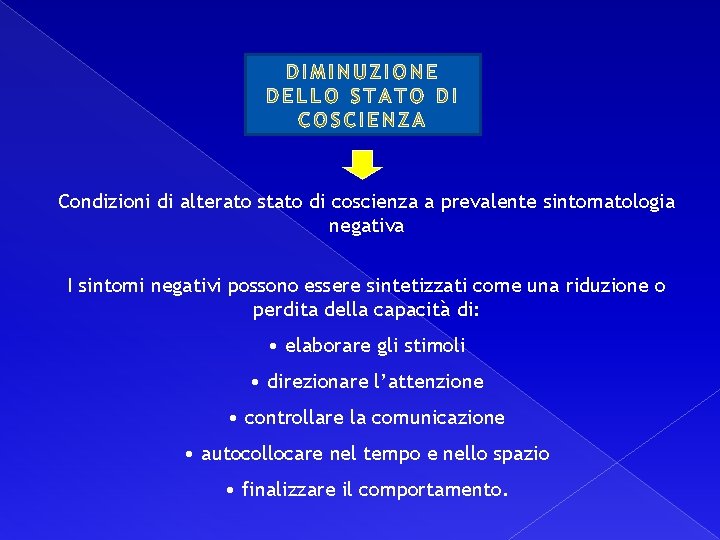 DIMINUZIONE DELLO STATO DI COSCIENZA

Condizioni di alterato stato di coscienza a prevalente sintomatologia negativa

I sintomi negativi possono essere sintetizzati come una riduzione o perdita della capacità di:

• elaborare gli stimoli

• direzionare l'attenzione

• controllare la comunicazione

• autocollocare nel tempo e nello spazio

• finalizzare il comportamento.